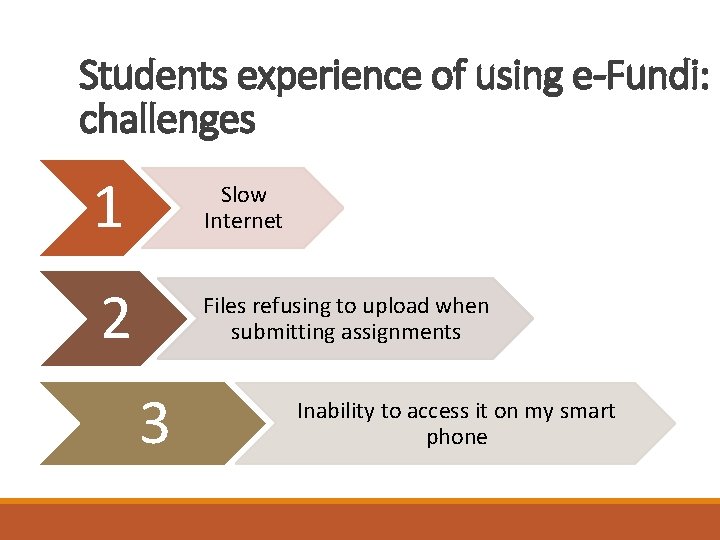 Students experience of using e-Fundi: challenges

1

Slow Internet

2

Files refusing to upload when submitting assignments

3

Inability to access it on my smart phone